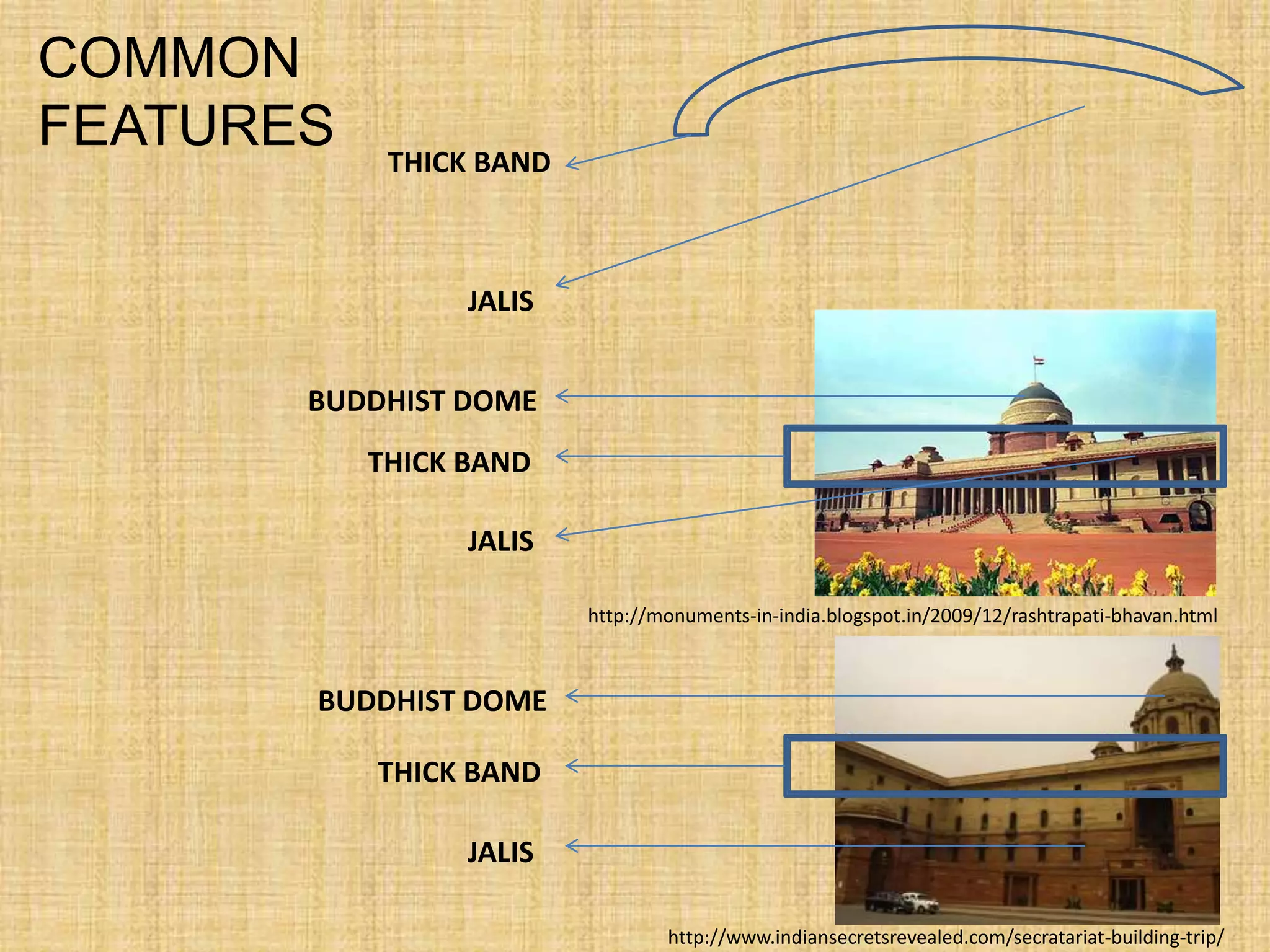 COMMON FEATURES

THICK BAND

JALIS

BUDDHIST DOME

THICK BAND

JALIS

http://monuments-in-india.blogspot.in/2009/12/rashtrapati-bhavan.html

BUDDHIST DOME

THICK BAND

JALIS

http://www.indiansecretsrevealed.com/secratariat-building-trip/